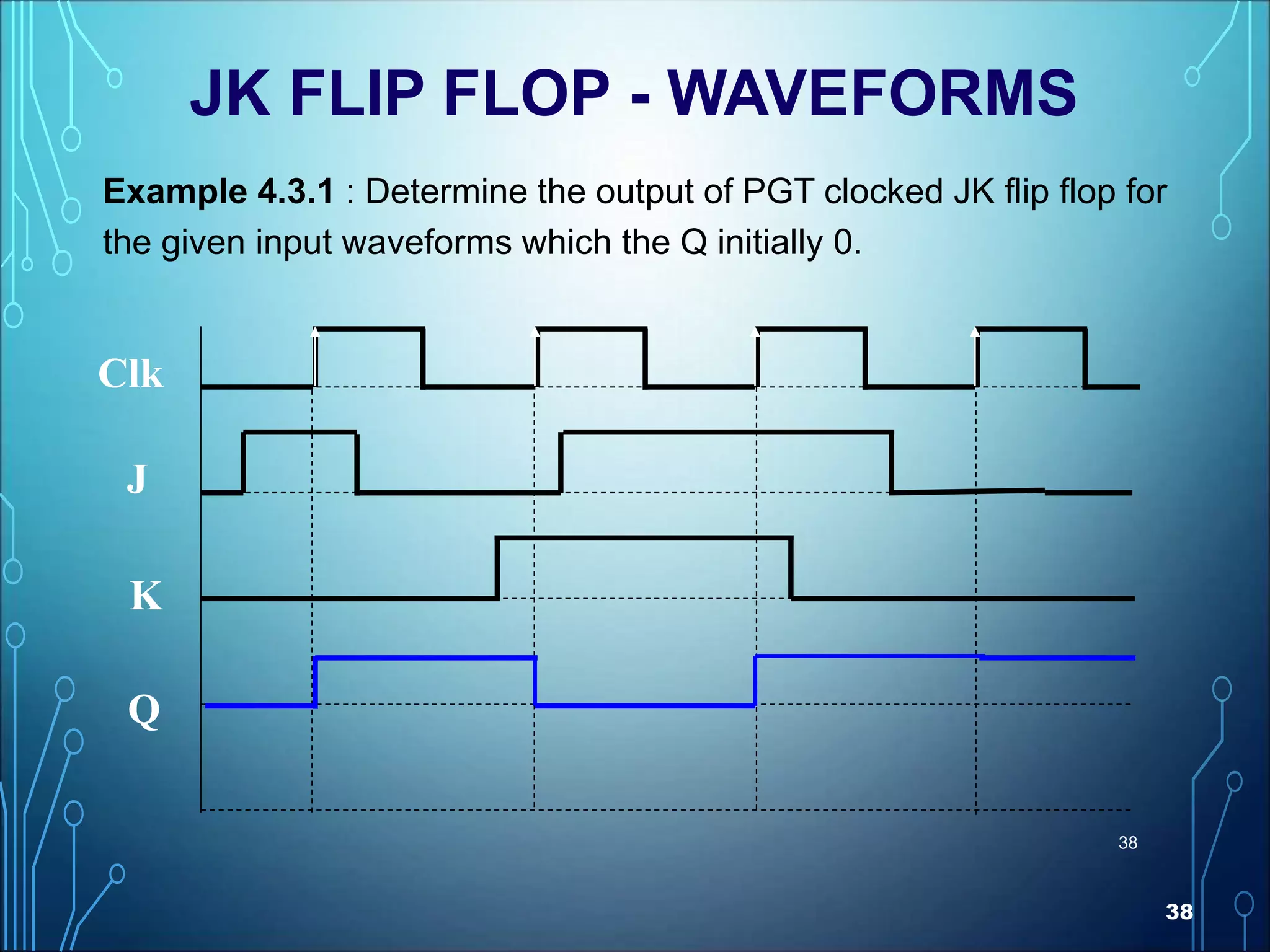 JK FLIP FLOP - WAVEFORMS

Example 4.3.1 : Determine the output of PGT clocked JK flip flop for the given input waveforms which the Q initially 0.

Clk

J

K

Q

38

38